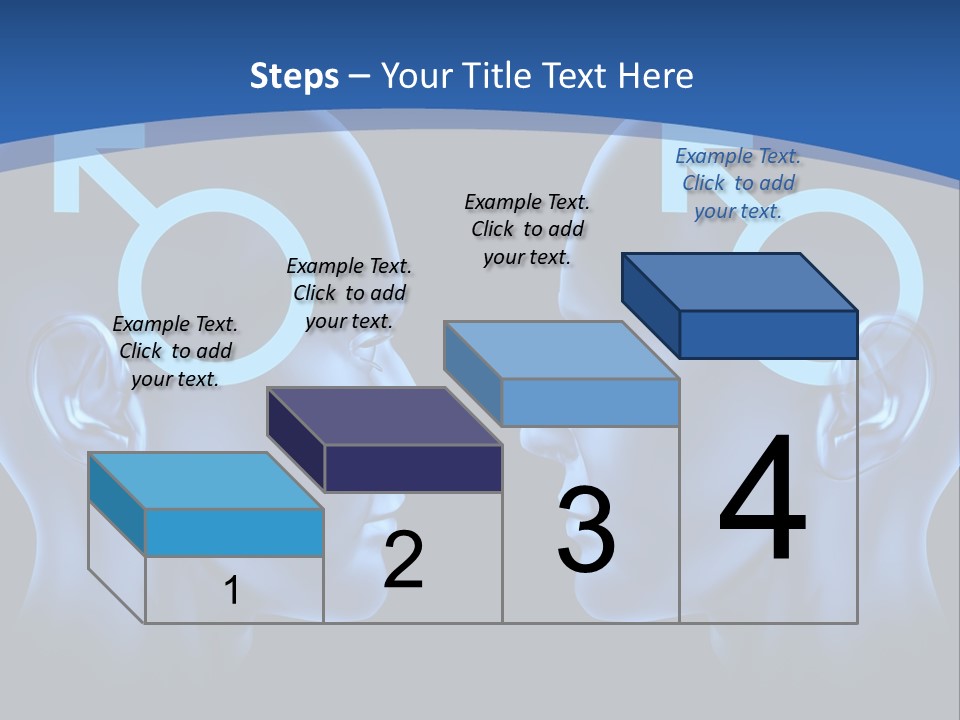 Steps – Your Title Text Here

Example Text. Click to add your text.

Example Text. Click to add your text.

Example Text. Click to add your text.

Example Text. Click to add your text.

1

2

3

4